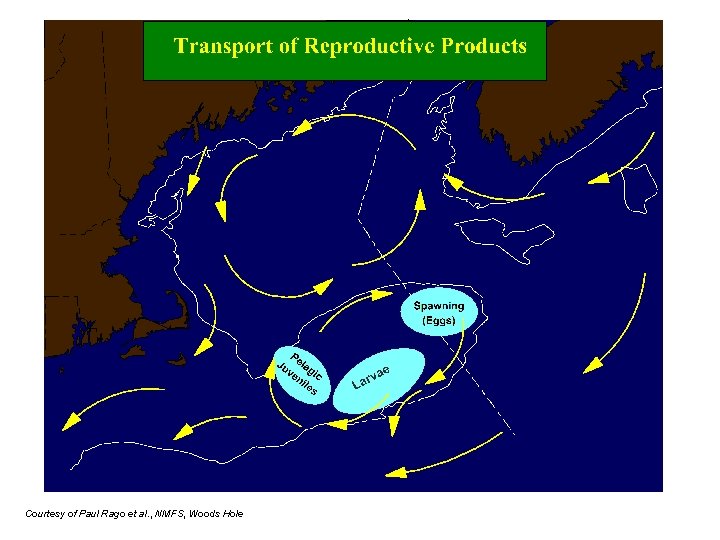 Transport of Reproductive Products

Spawning (Eggs)

Pelagic Juveniles

Larvae

Courtesy of Paul Rago et al., NMFS, Woods Hole